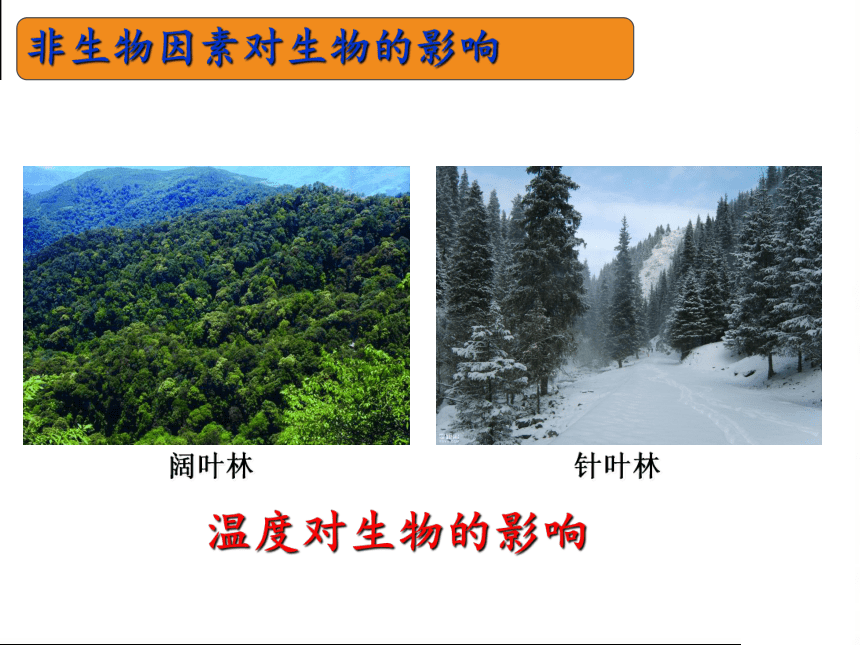 非生物因素对生物的影响

阔叶林

针叶林

温度对生物的影响